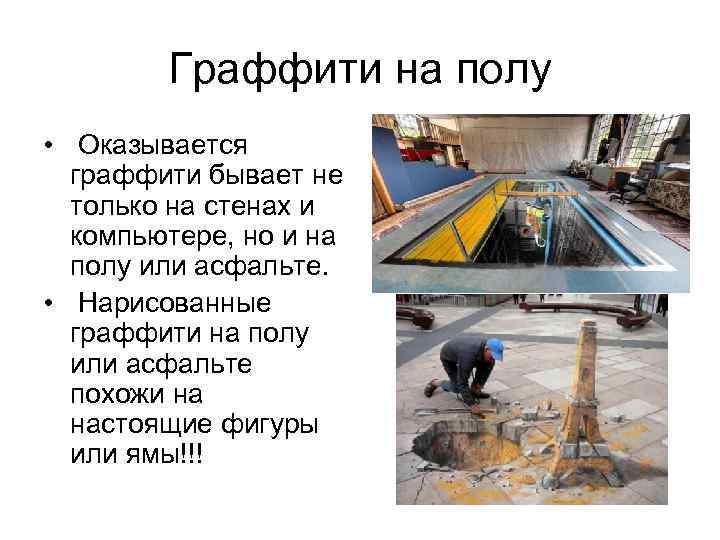 Граффити на полу

• Оказывается граффити бывает не только на стенах и компьютере, но и на полу или асфальте.

• Нарисованные граффити на полу или асфальте похожи на настоящие фигуры или ямы!!!